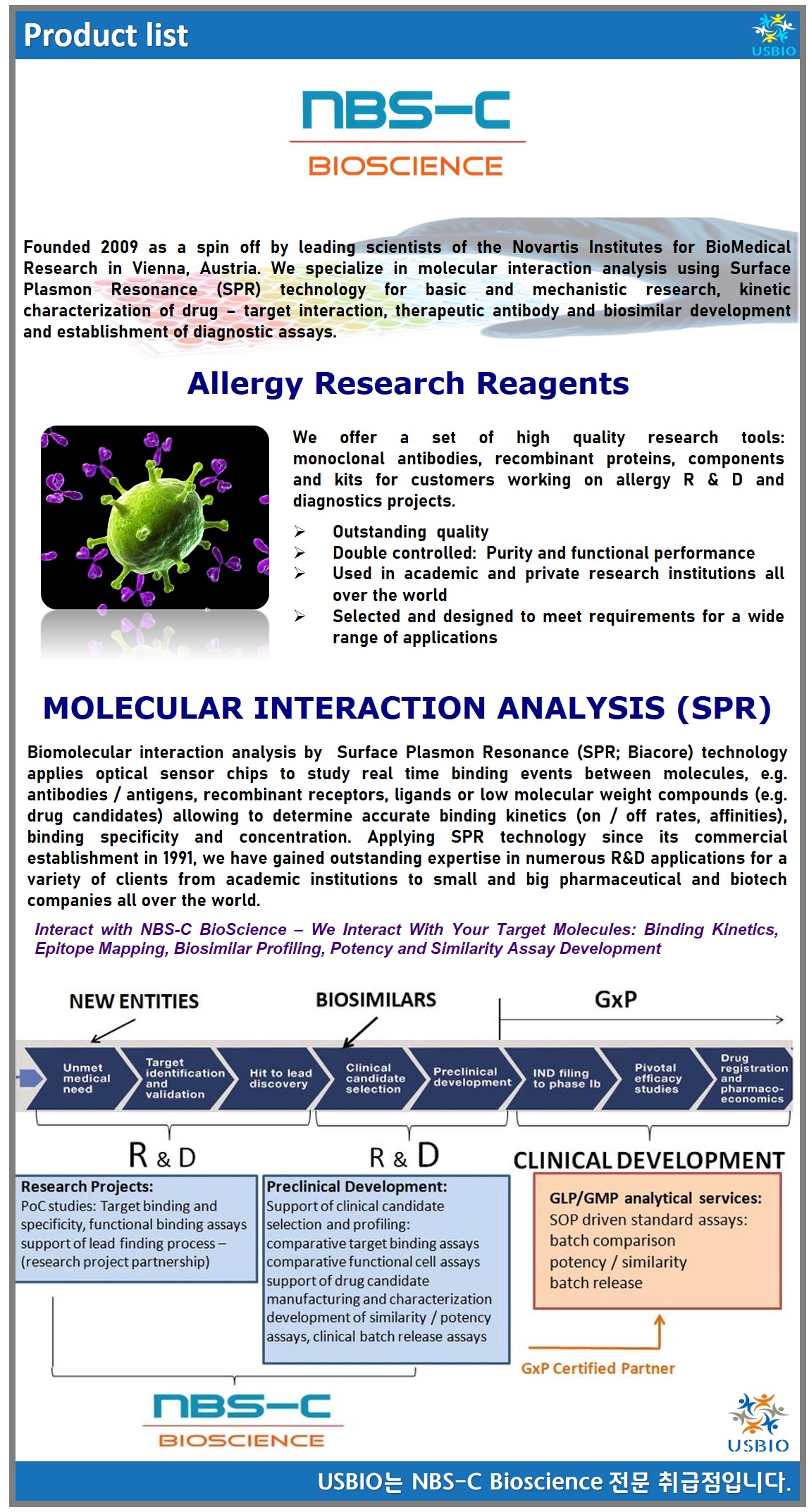 Product list

USBIO

NBS-C

BIOSCIENCE

Founded 2009 as a spin off by leading scientists of the Novartis Institutes for BioMedical Research in Vienna, Austria. We specialize in molecular interaction analysis using Surface Plasmon Resonance (SPR) technology for basic and mechanistic research, kinetic characterization of drug – target interaction, therapeutic antibody and biosimilar development and establishment of diagnostic assays.

Allergy Research Reagents

We offer a set of high quality research tools: monoclonal antibodies, recombinant proteins, components and kits for customers working on allergy R & D and diagnostics projects.

➢ Outstanding quality
➢ Double controlled: Purity and functional performance
➢ Used in academic and private research institutions all over the world
➢ Selected and designed to meet requirements for a wide range of applications

MOLECULAR INTERACTION ANALYSIS (SPR)

Biomolecular interaction analysis by Surface Plasmon Resonance (SPR; Biacore) technology applies optical sensor chips to study real time binding events between molecules, e.g. antibodies / antigens, recombinant receptors, ligands or low molecular weight compounds (e.g. drug candidates) allowing to determine accurate binding kinetics (on / off rates, affinities), binding specificity and concentration. Applying SPR technology since its commercial establishment in 1991, we have gained outstanding expertise in numerous R&D applications for a variety of clients from academic institutions to small and big pharmaceutical and biotech companies all over the world.

Interact with NBS-C BioScience – We Interact With Your Target Molecules: Binding Kinetics, Epitope Mapping, Biosimilar Profiling, Potency and Similarity Assay Development

NEW ENTITIES
BIOSIMILARS
GxP

Unmet medical need
Target identification and validation
Hit to lead discovery
Clinical candidate selection
Preclinical development
IND filing to phase Ib
Pivotal efficacy studies
Drug registration and pharmaco-economics

R & D
R & D
CLINICAL DEVELOPMENT

Research Projects:
PoC studies: Target binding and specificity, functional binding assays support of lead finding process – (research project partnership)

Preclinical Development:
Support of clinical candidate selection and profiling:
comparative target binding assays
comparative functional cell assays
support of drug candidate manufacturing and characterization
development of similarity / potency assays, clinical batch release assays

GLP/GMP analytical services:
SOP driven standard assays:
batch comparison
potency / similarity
batch release

GxP Certified Partner

NBS-C
BIOSCIENCE

USBIO

USBIO는 NBS-C Bioscience 전문 취급점입니다.